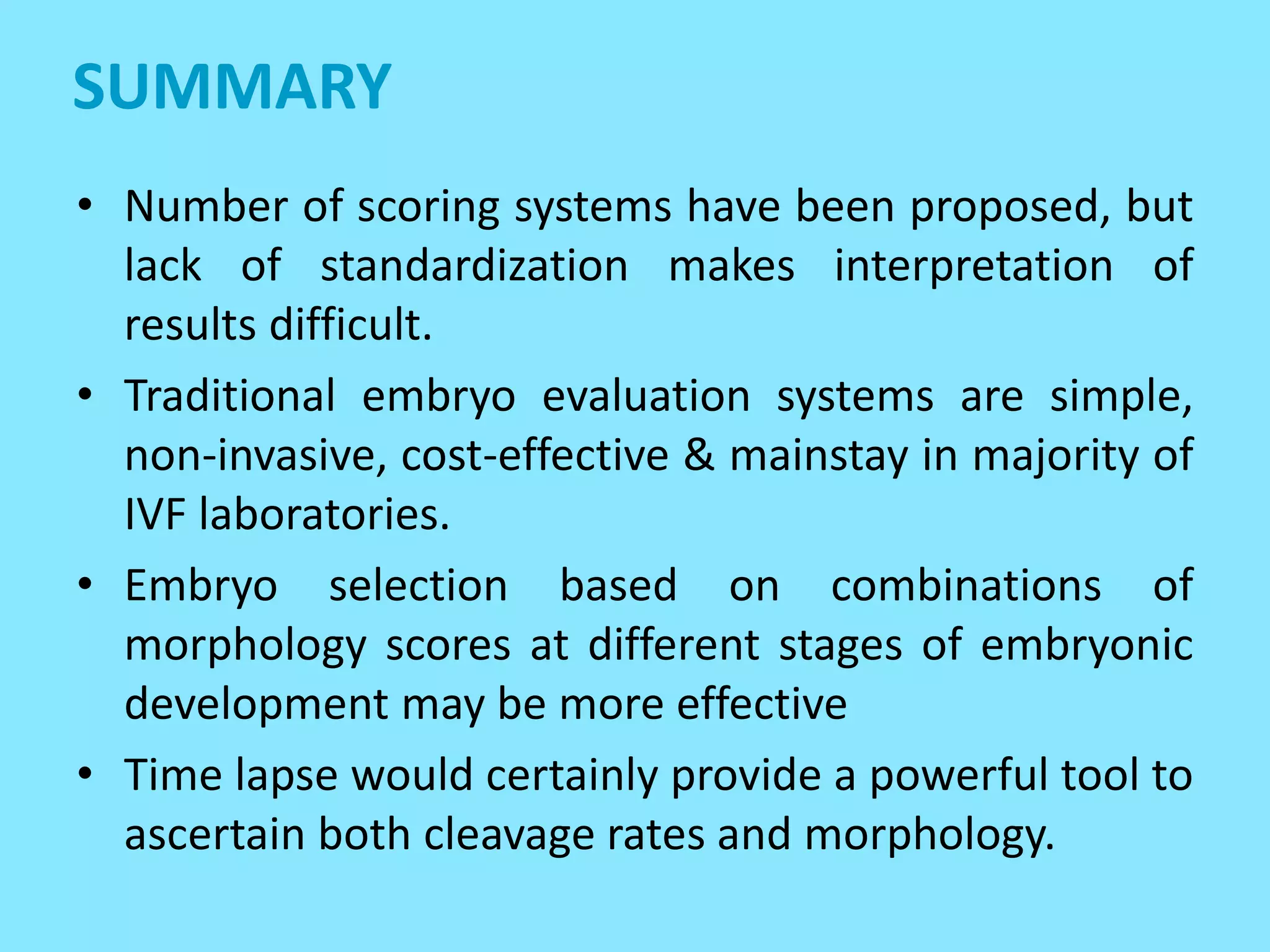 SUMMARY

• Number of scoring systems have been proposed, but lack of standardization makes interpretation of results difficult.

• Traditional embryo evaluation systems are simple, non-invasive, cost-effective & mainstay in majority of IVF laboratories.

• Embryo selection based on combinations of morphology scores at different stages of embryonic development may be more effective

• Time lapse would certainly provide a powerful tool to ascertain both cleavage rates and morphology.